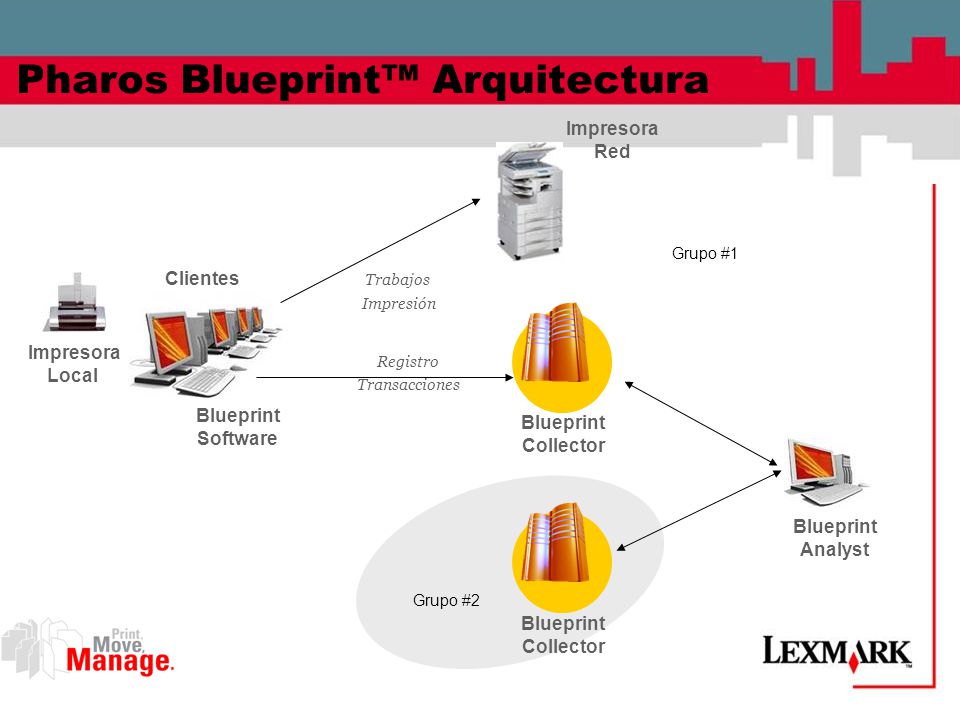 Pharos Blueprint™ Arquitectura

Impresora Red

Grupo #1

Clientes

Trabajos Impresión

Impresora Local

Registro Transacciones

Blueprint Software

Blueprint Collector

Blueprint Analyst

Grupo #2

Blueprint Collector

Print. Move. Manage.

LEXMARK